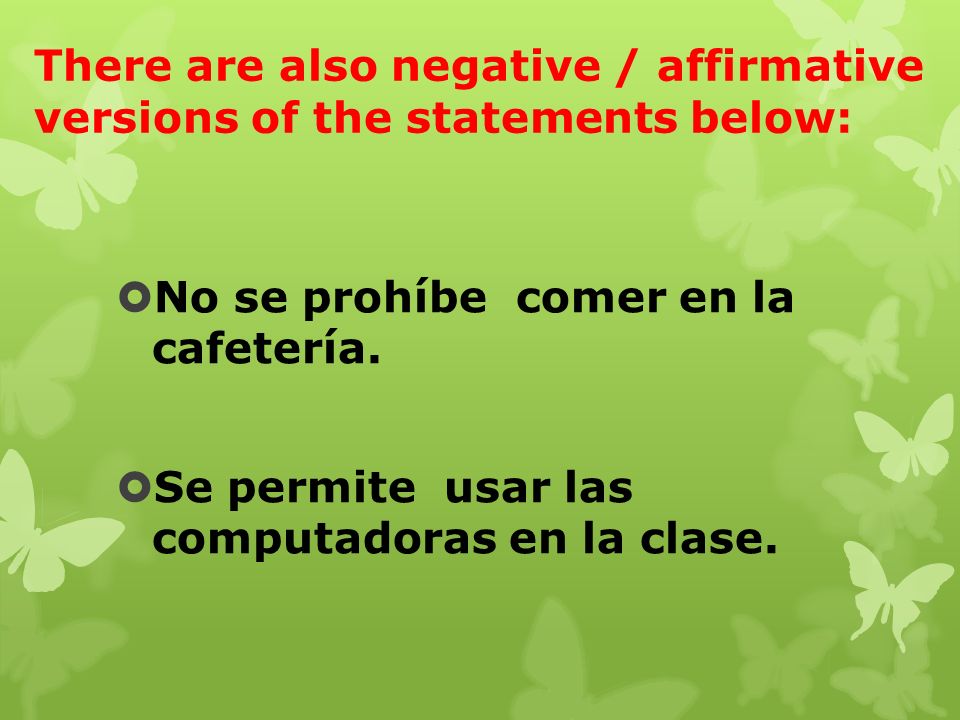 There are also negative / affirmative versions of the statements below:

No se prohíbe comer en la cafetería.

Se permite usar las computadoras en la clase.